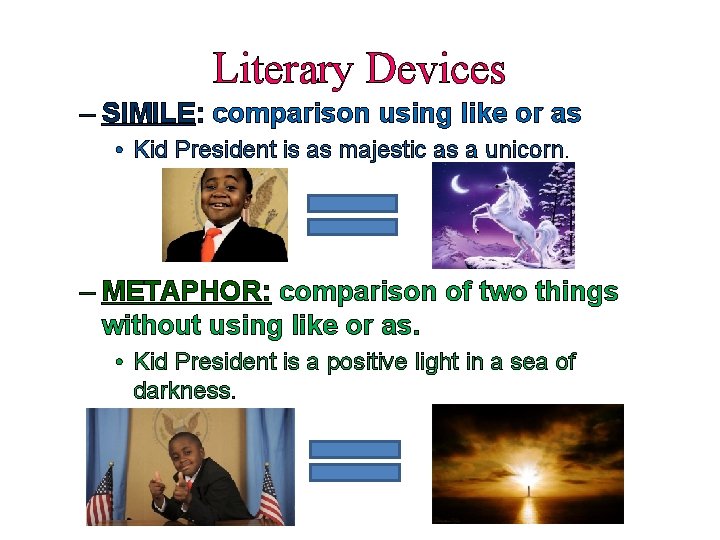 Literary Devices

– SIMILE: comparison using like or as

• Kid President is as majestic as a unicorn.

– METAPHOR: comparison of two things without using like or as.

• Kid President is a positive light in a sea of darkness.